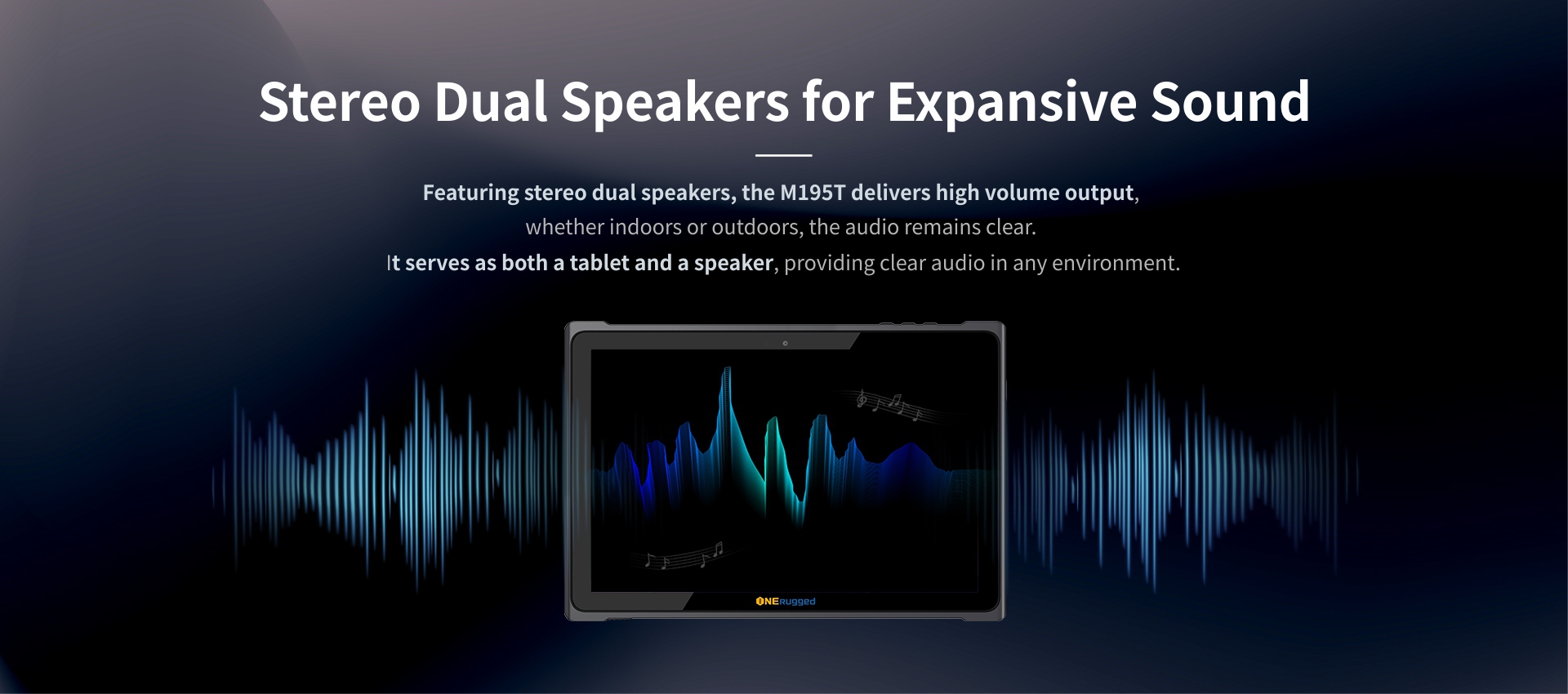 Stereo Dual Speakers for Expansive Sound

Featuring stereo dual speakers, the M195T delivers high volume output, whether indoors or outdoors, the audio remains clear. It serves as both a tablet and a speaker, providing clear audio in any environment.

ONERugged